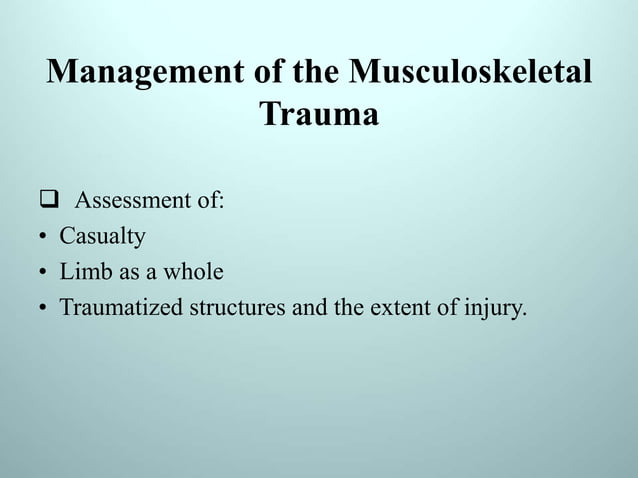 Management of the Musculoskeletal Trauma

❑ Assessment of:
• Casualty
• Limb as a whole
• Traumatized structures and the extent of injury.